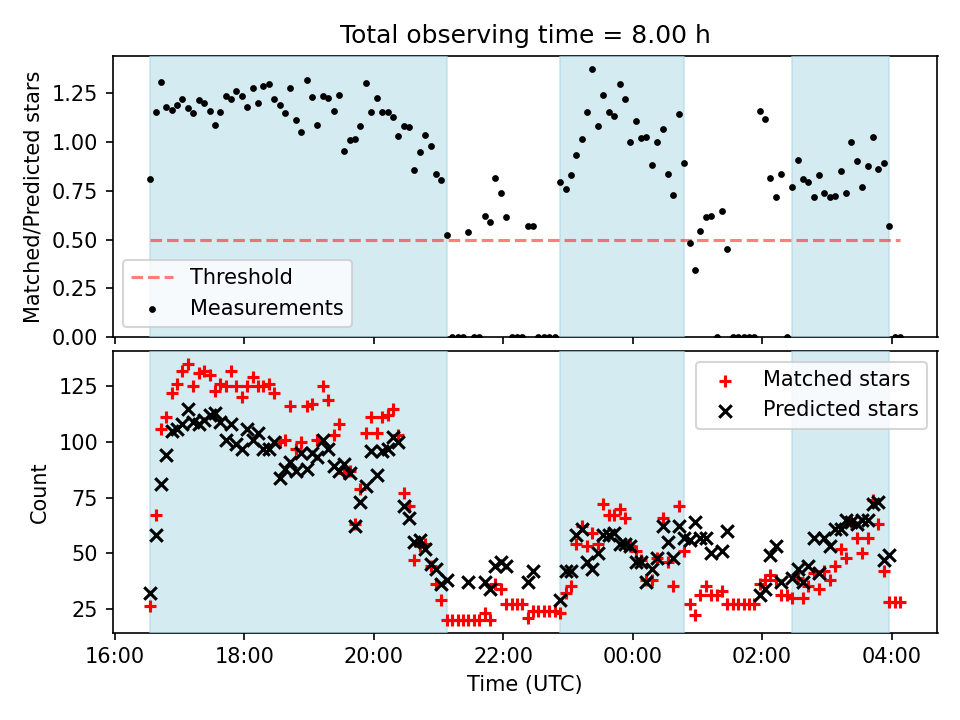 Total observing time = 8.00 h

Matched/Predicted stars

1.25
1.00
0.75
0.50
0.25
0.00

Threshold
Measurements

Count

125
100
75
50
25

Matched stars
Predicted stars

16:00 18:00 20:00 22:00 00:00 02:00 04:00

Time (UTC)